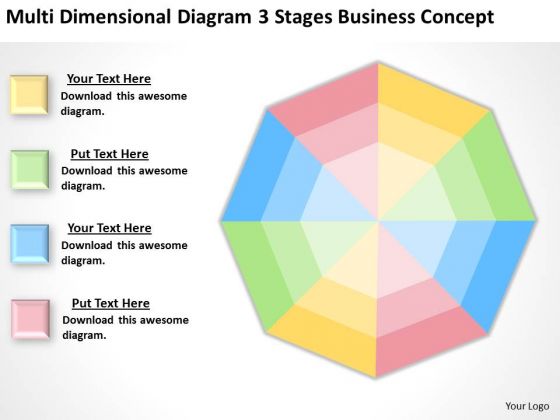 Multi Dimensional Diagram 3 Stages Business Concept

Your Text Here
Download this awesome diagram.

Put Text Here
Download this awesome diagram.

Your Text Here
Download this awesome diagram.

Put Text Here
Download this awesome diagram.

Your Logo